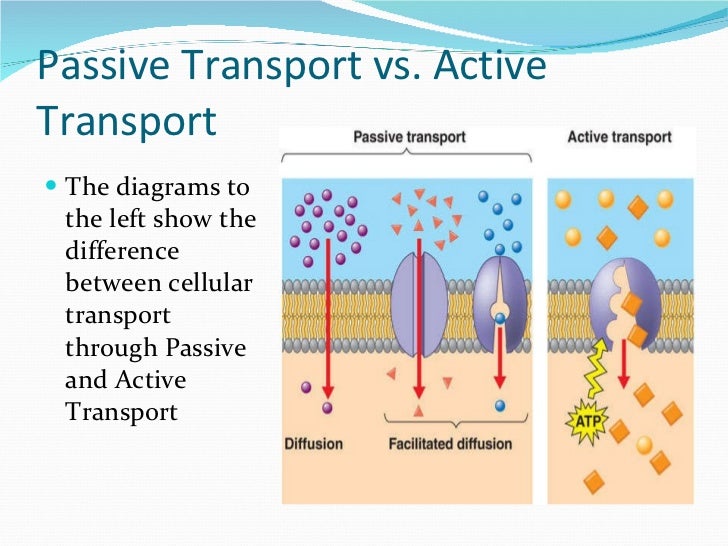 Passive Transport vs. Active Transport

The diagrams to the left show the difference between cellular transport through Passive and Active Transport

Passive transport

Active transport

Diffusion

Facilitated diffusion

ATP